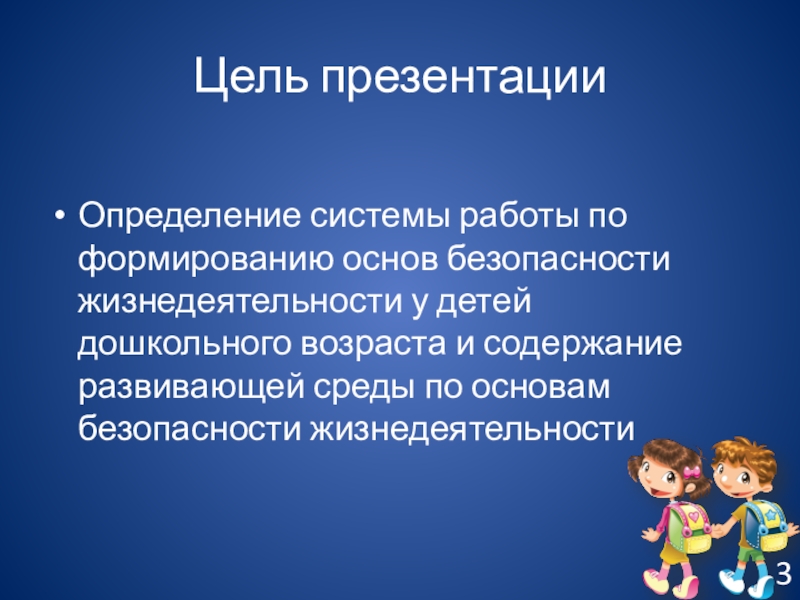 Цель презентации

• Определение системы работы по формированию основ безопасности жизнедеятельности у детей дошкольного возраста и содержание развивающей среды по основам безопасности жизнедеятельности

3